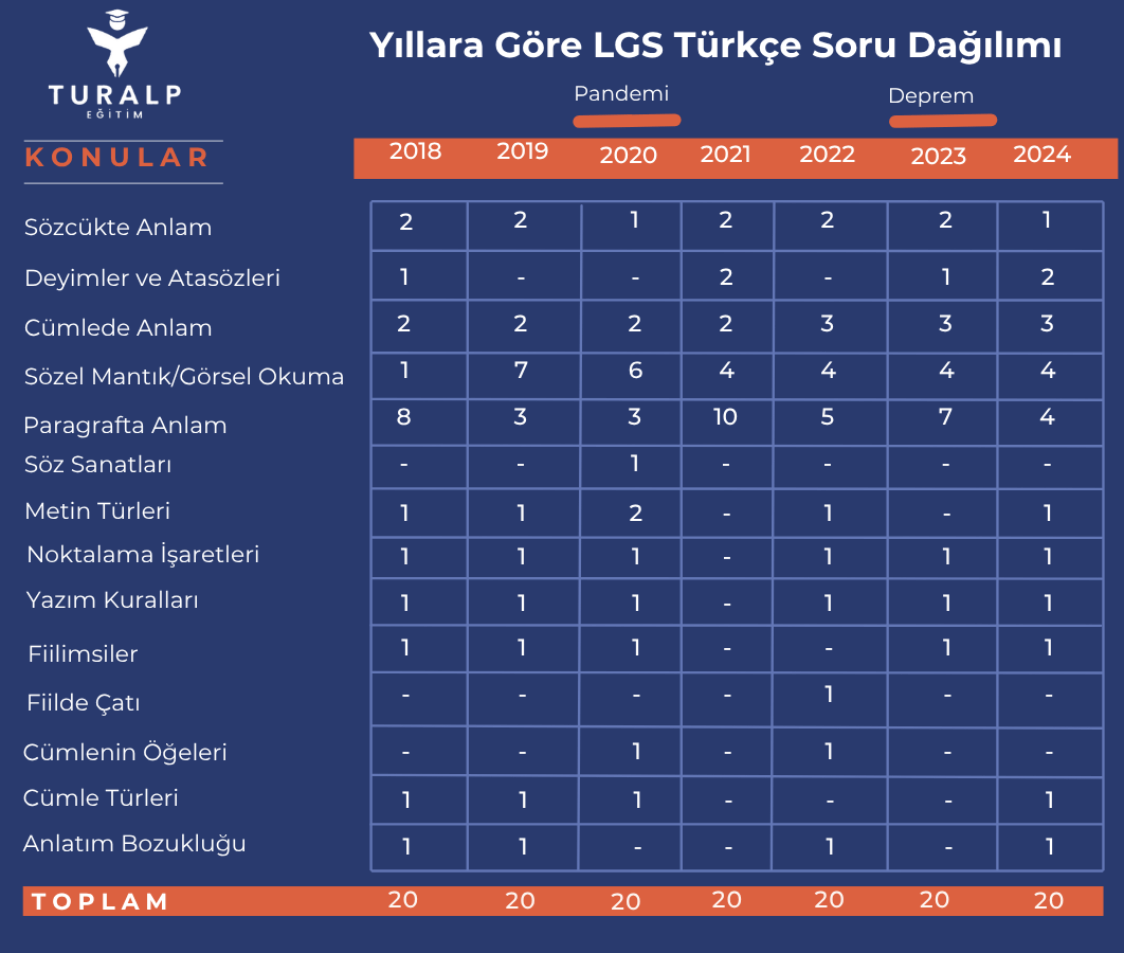 TURALP
EĞİTİM

Yıllara Göre LGS Türkçe Soru Dağılımı

Pandemi

Deprem

| KONULAR | 2018 | 2019 | 2020 | 2021 | 2022 | 2023 | 2024 |
|---|---|---|---|---|---|---|---|
| Sözcükte Anlam | 2 | 2 | 1 | 2 | 2 | 2 | 1 |
| Deyimler ve Atasözleri | 1 | - | - | 2 | - | 1 | 2 |
| Cümlede Anlam | 2 | 2 | 2 | 2 | 3 | 3 | 3 |
| Sözel Mantık/Görsel Okuma | 1 | 7 | 6 | 4 | 4 | 4 | 4 |
| Paragrafta Anlam | 8 | 3 | 3 | 10 | 5 | 7 | 4 |
| Söz Sanatları | - | - | 1 | - | - | - | - |
| Metin Türleri | 1 | 1 | 2 | - | 1 | - | 1 |
| Noktalama İşaretleri | 1 | 1 | 1 | - | 1 | 1 | 1 |
| Yazım Kuralları | 1 | 1 | 1 | - | 1 | 1 | 1 |
| Fiilimsiler | 1 | 1 | 1 | - | - | 1 | 1 |
| Fiilde Çatı | - | - | - | - | 1 | - | - |
| Cümlenin Öğeleri | - | - | 1 | - | 1 | - | - |
| Cümle Türleri | 1 | 1 | 1 | - | - | - | 1 |
| Anlatım Bozukluğu | 1 | 1 | - | - | 1 | - | 1 |
| TOPLAM | 20 | 20 | 20 | 20 | 20 | 20 | 20 |